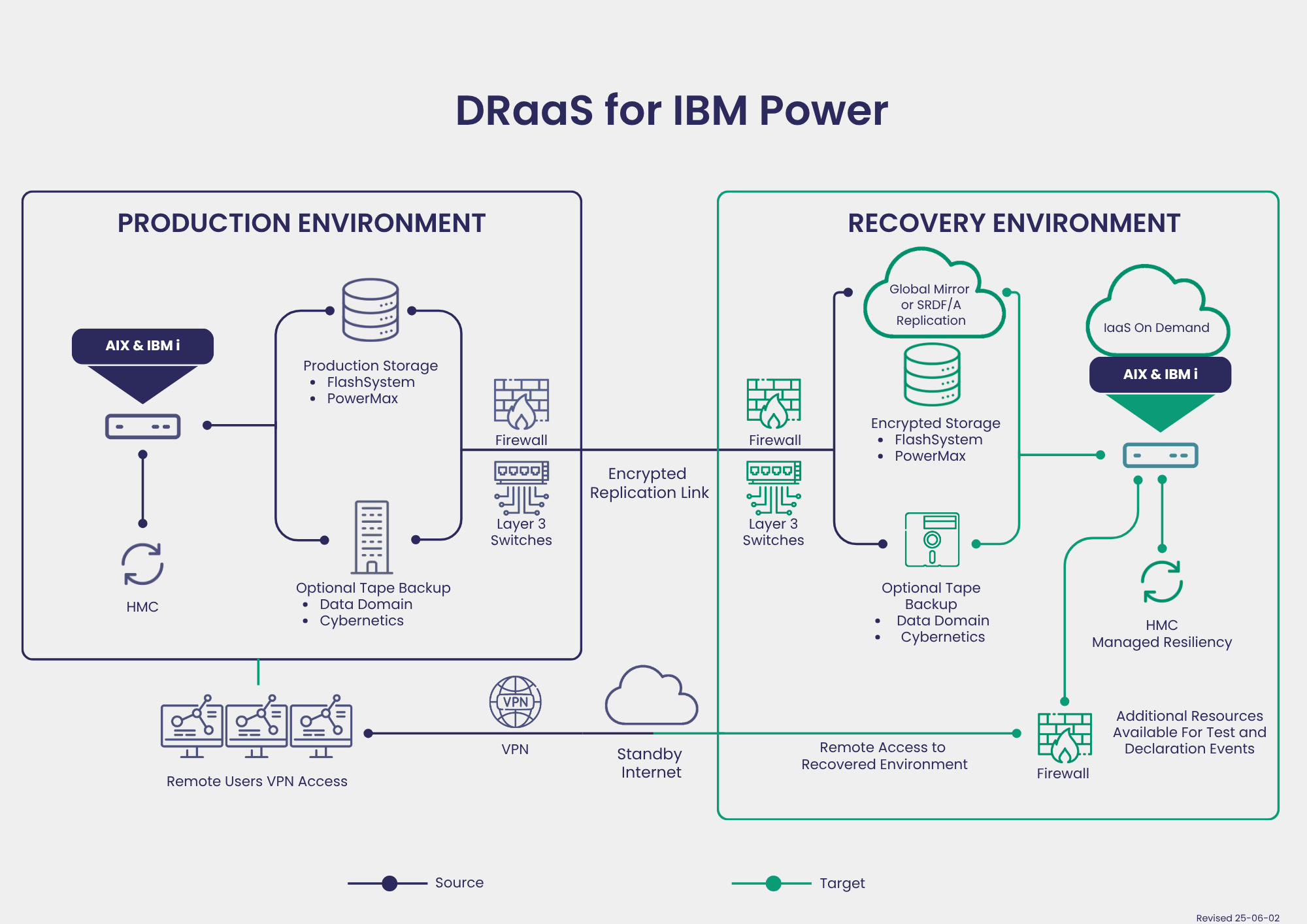 DRaaS for IBM Power

PRODUCTION ENVIRONMENT

AIX & IBM i

HMC

Production Storage
• FlashSystem
• PowerMax

Optional Tape Backup
• Data Domain
• Cybernetics

Firewall

Layer 3 Switches

Encrypted Replication Link

RECOVERY ENVIRONMENT

Firewall

Layer 3 Switches

Global Mirror or SRDF/A Replication

Encrypted Storage
• FlashSystem
• PowerMax

Optional Tape Backup
• Data Domain
• Cybernetics

IaaS On Demand

AIX & IBM i

HMC
Managed Resiliency

Remote Users VPN Access

VPN

VPN

Standby Internet

Remote Access to Recovered Environment

Firewall

Additional Resources Available For Test and Declaration Events

Source

Target

Revised 25-06-02